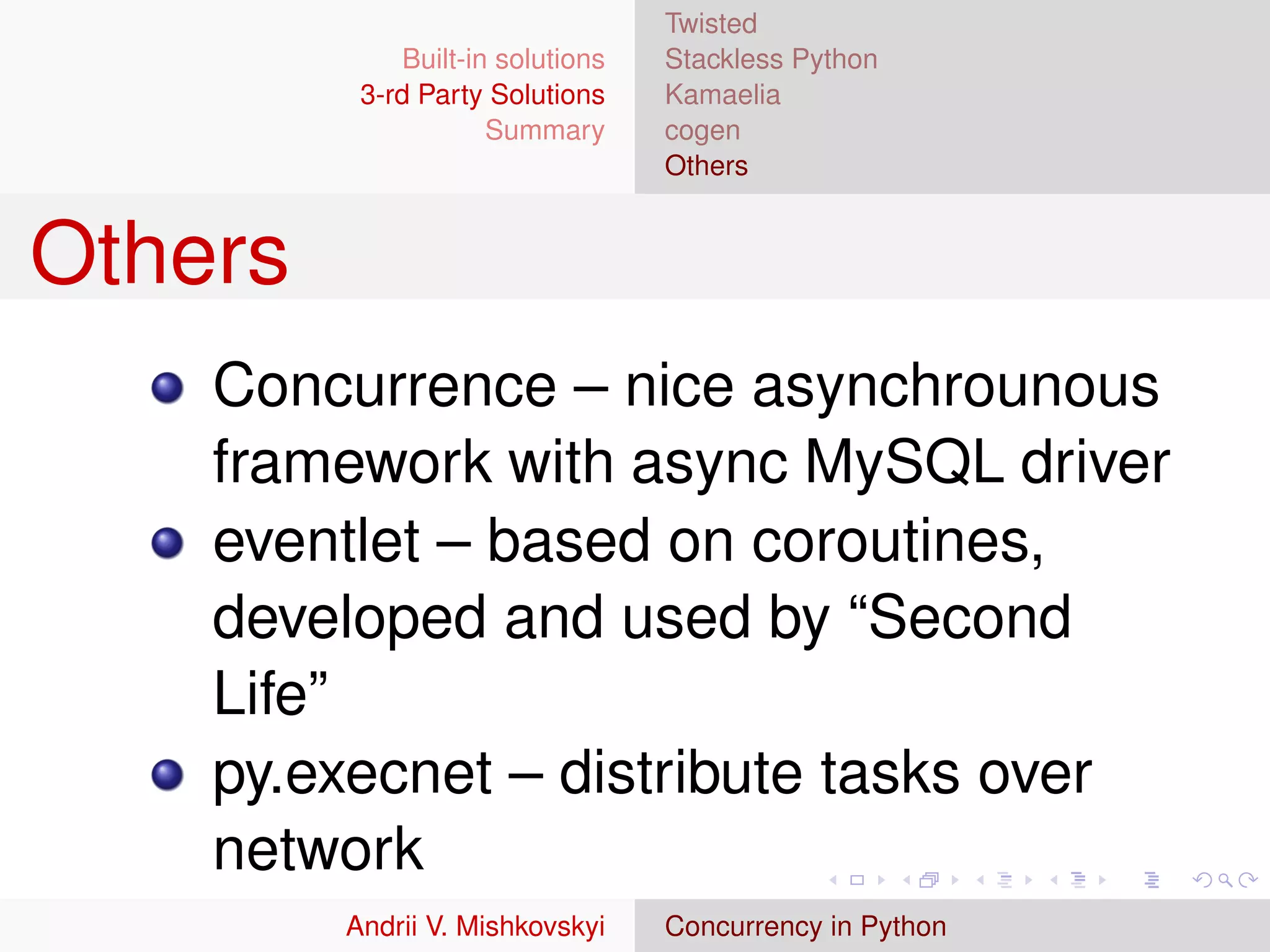 Built-in solutions
3-rd Party Solutions
Summary

Twisted
Stackless Python
Kamaelia
cogen
Others

Others

Concurrence – nice asynchrounous framework with async MySQL driver

eventlet – based on coroutines, developed and used by “Second Life”

py.execnet – distribute tasks over network

Andrii V. Mishkovskyi

Concurrency in Python